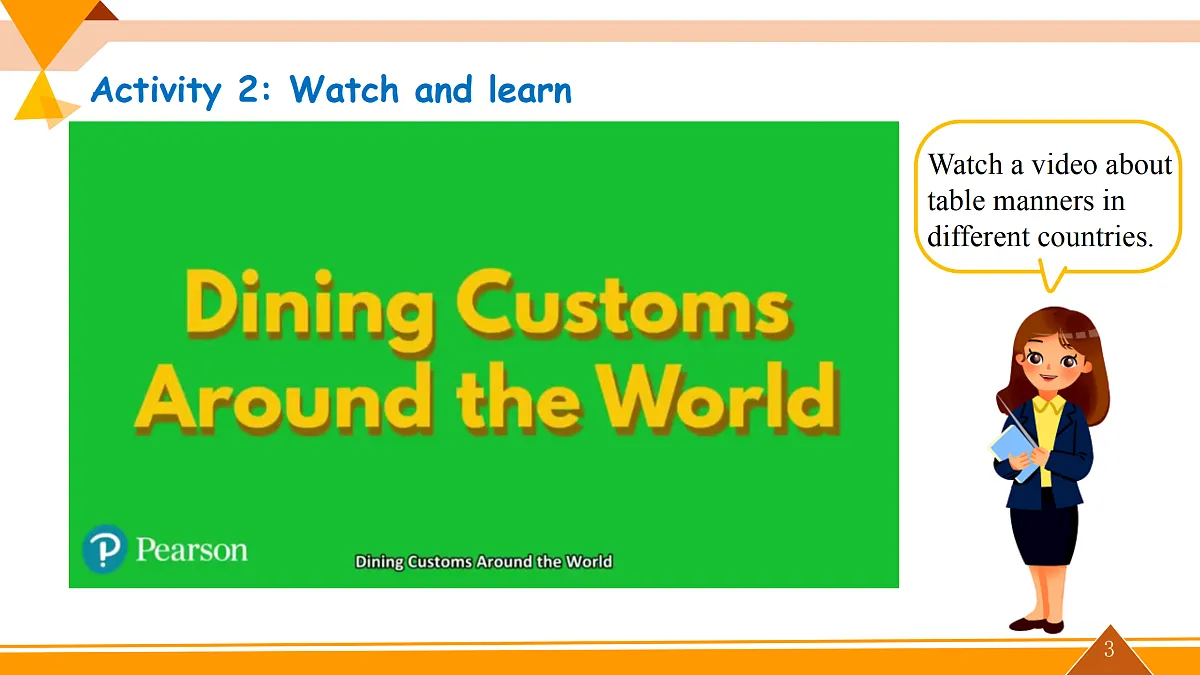 Activity 2: Watch and learn

Dining Customs Around the World

Pearson

Dining Customs Around the World

Watch a video about table manners in different countries.

3